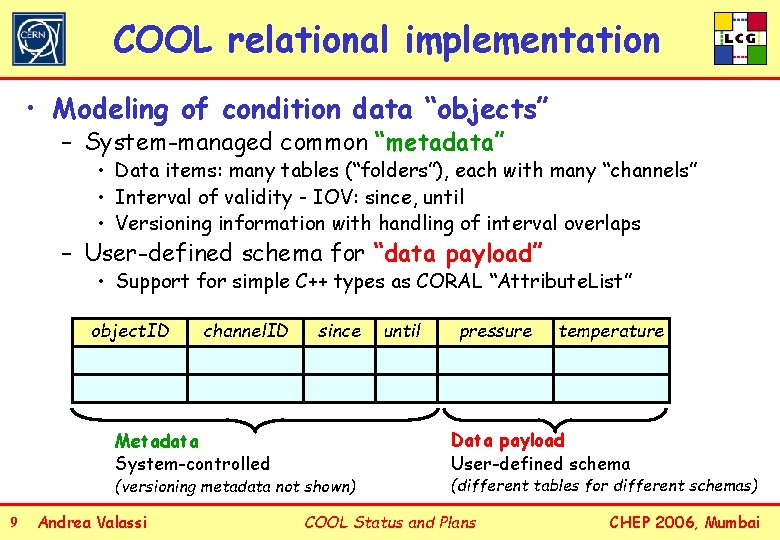 CERN

COOL relational implementation

LCG

• Modeling of condition data "objects"
– System-managed common "metadata"
• Data items: many tables ("folders"), each with many "channels"
• Interval of validity - IOV: since, until
• Versioning information with handling of interval overlaps
– User-defined schema for "data payload"
• Support for simple C++ types as CORAL "AttributeList"

| objectID | channelID | since | until | pressure | temperature |
|---|---|---|---|---|---|
| | | | | | |
| | | | | | |

Metadata
System-controlled
(versioning metadata not shown)

Data payload
User-defined schema
(different tables for different schemas)

9 Andrea Valassi COOL Status and Plans CHEP 2006, Mumbai